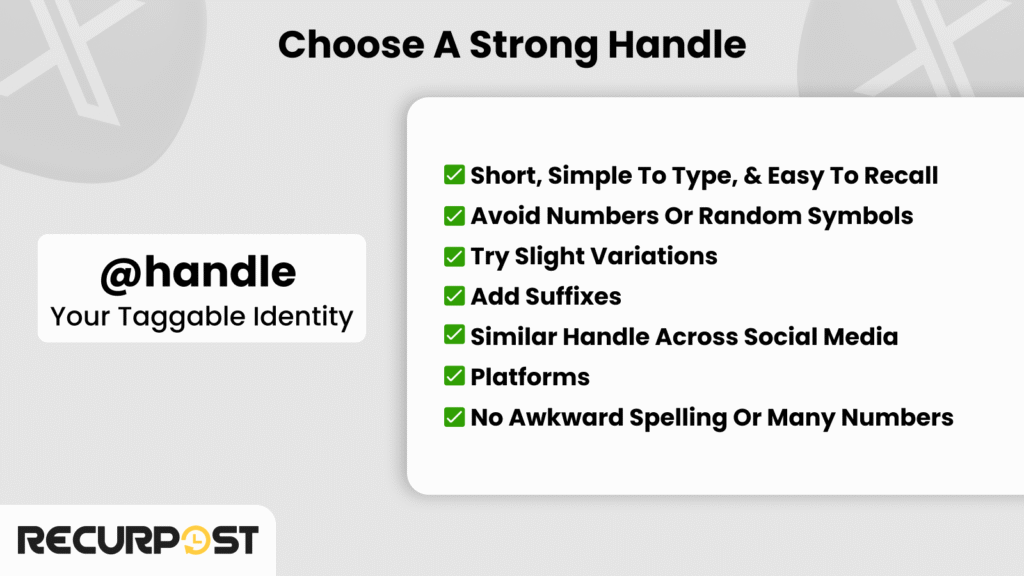 Choose A Strong Handle

@handle
Your Taggable Identity

✅ Short, Simple To Type, & Easy To Recall
✅ Avoid Numbers Or Random Symbols
✅ Try Slight Variations
✅ Add Suffixes
✅ Similar Handle Across Social Media
✅ Platforms
✅ No Awkward Spelling Or Many Numbers

RECURPOST